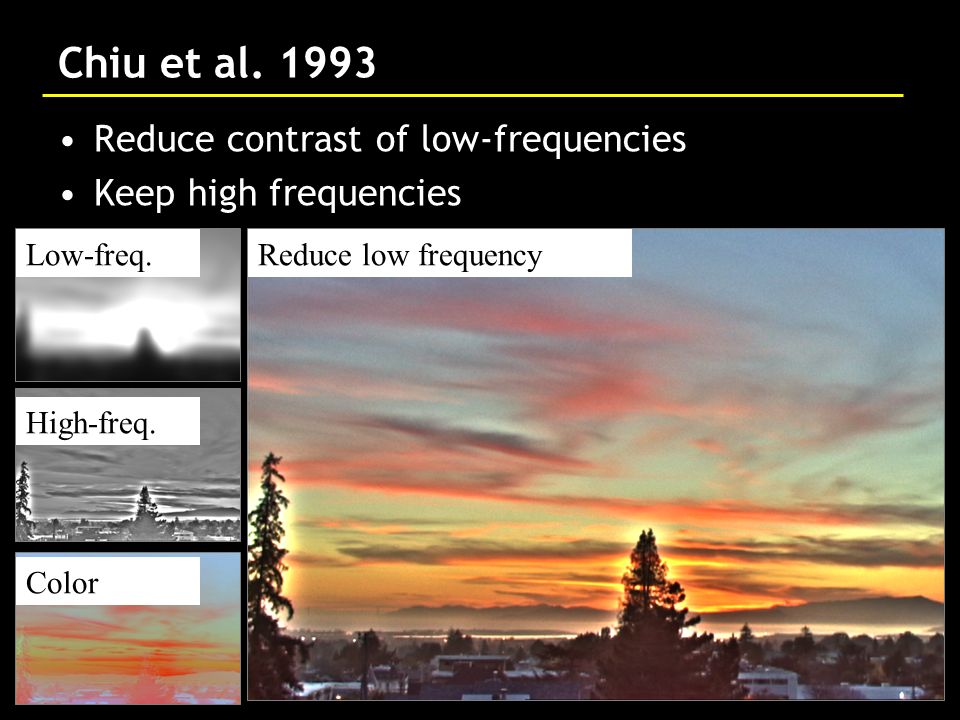 Chiu et al. 1993

• Reduce contrast of low-frequencies
• Keep high frequencies

Low-freq.

High-freq.

Color

Reduce low frequency